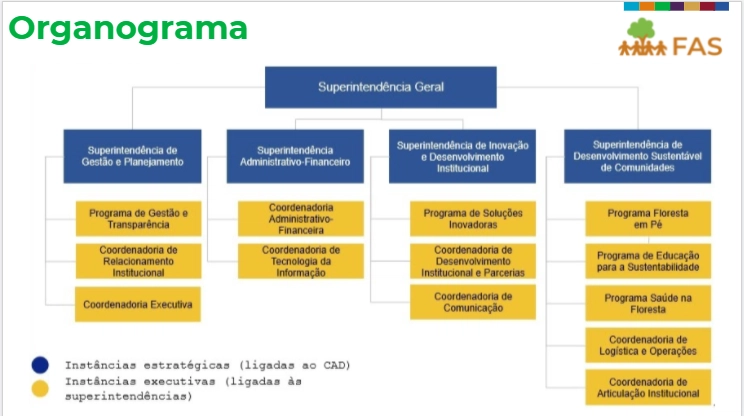 Organograma

FAS

Superintendência Geral

Superintendência de Gestão e Planejamento

Programa de Gestão e Transparência

Coordenadoria de Relacionamento Institucional

Coordenadoria Executiva

Superintendência Administrativo-Financeiro

Coordenadoria Administrativo-Financeira

Coordenadoria de Tecnologia da Informação

Superintendência de Inovação e Desenvolvimento Institucional

Programa de Soluções Inovadoras

Coordenadoria de Desenvolvimento Institucional e Parcerias

Coordenadoria de Comunicação

Superintendência de Desenvolvimento Sustentável de Comunidades

Programa Floresta em Pé

Programa de Educação para a Sustentabilidade

Programa Saúde na Floresta

Coordenadoria de Logística e Operações

Coordenadoria de Articulação Institucional

Instâncias estratégicas (ligadas ao CAD)
Instâncias executivas (ligadas às superintendências)